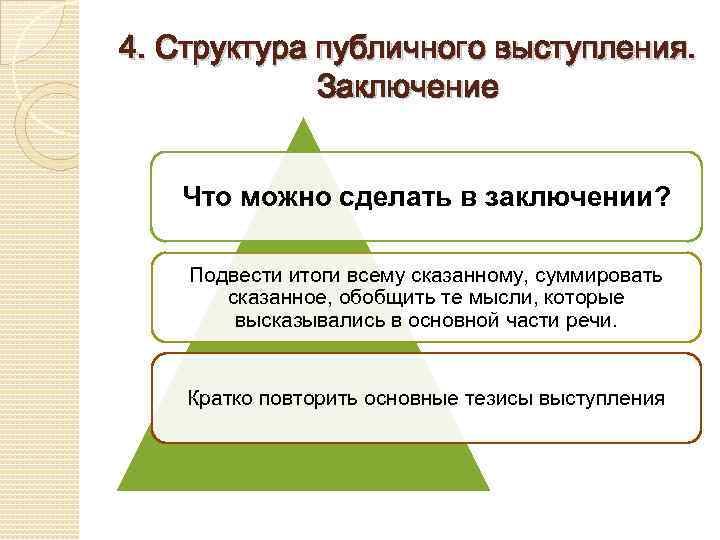 4. Структура публичного выступления. Заключение

Что можно сделать в заключении?

Подвести итоги всему сказанному, суммировать сказанное, обобщить те мысли, которые высказывались в основной части речи.

Кратко повторить основные тезисы выступления